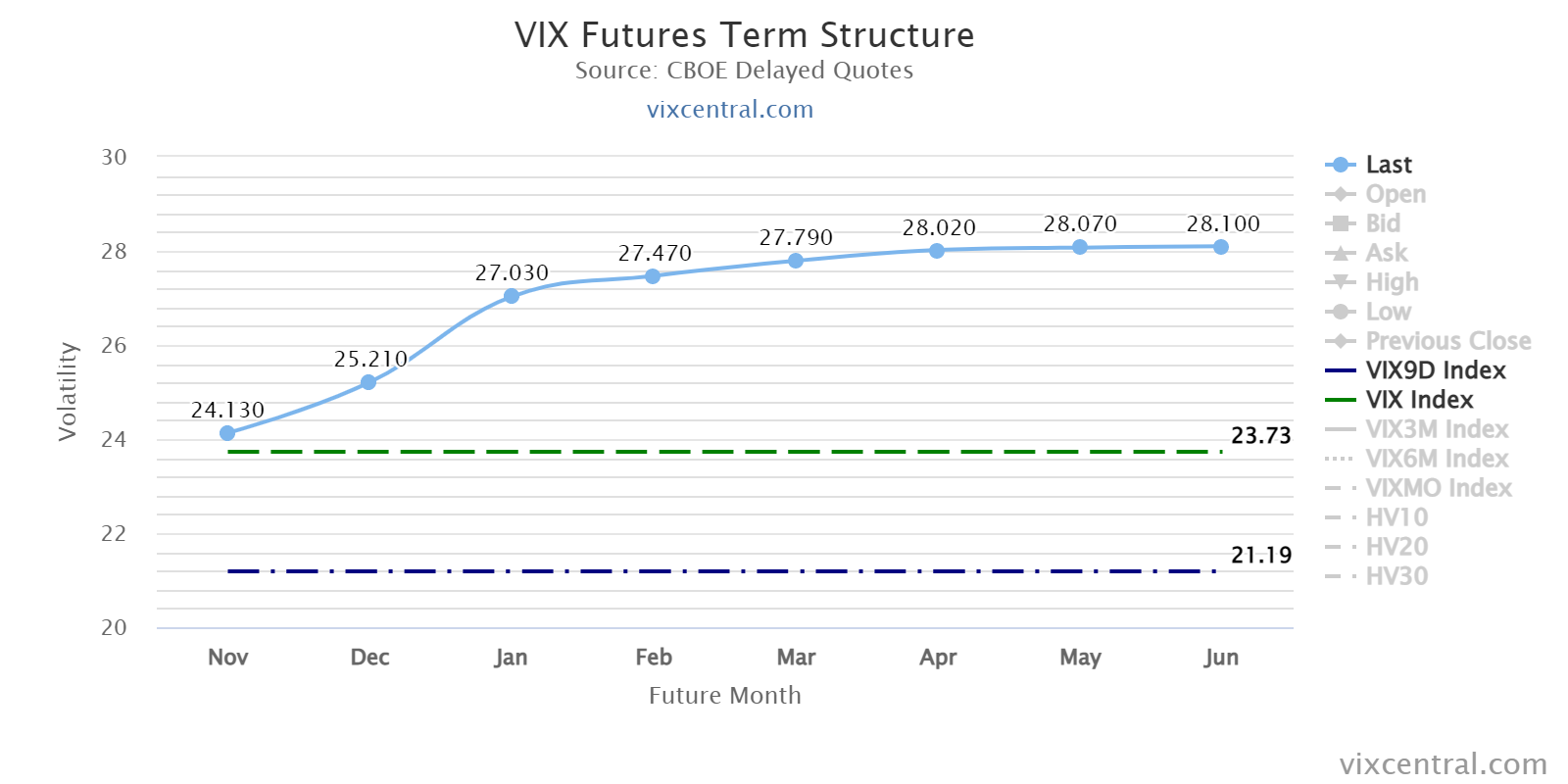 VIX Futures Term Structure
Source: CBOE Delayed Quotes
vixcentral.com

Volatility

30
28
26
24
22
20

24.130
25.210
27.030
27.470
27.790
28.020
28.070
28.100
23.73
21.19

Nov Dec Jan Feb Mar Apr May Jun

Future Month

Last
Open
Bid
Ask
High
Low
Previous Close
VIX9D Index
VIX Index
VIX3M Index
VIX6M Index
VIXMO Index
HV10
HV20
HV30

vixcentral.com